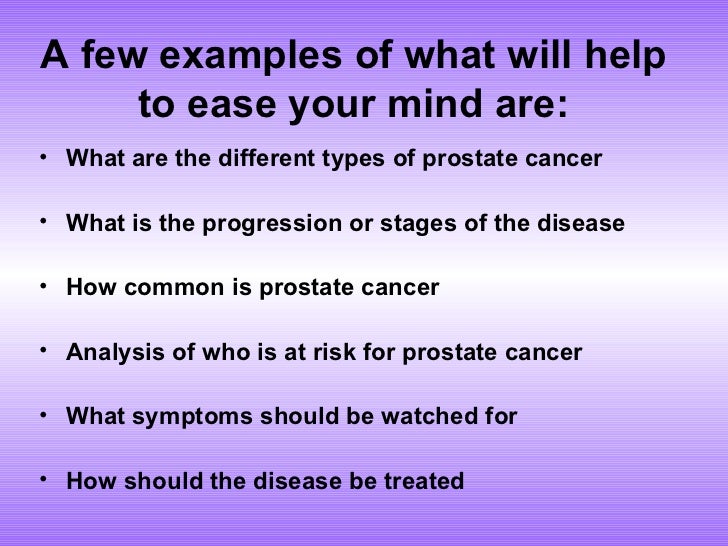 A few examples of what will help to ease your mind are:

• What are the different types of prostate cancer

• What is the progression or stages of the disease

• How common is prostate cancer

• Analysis of who is at risk for prostate cancer

• What symptoms should be watched for

• How should the disease be treated